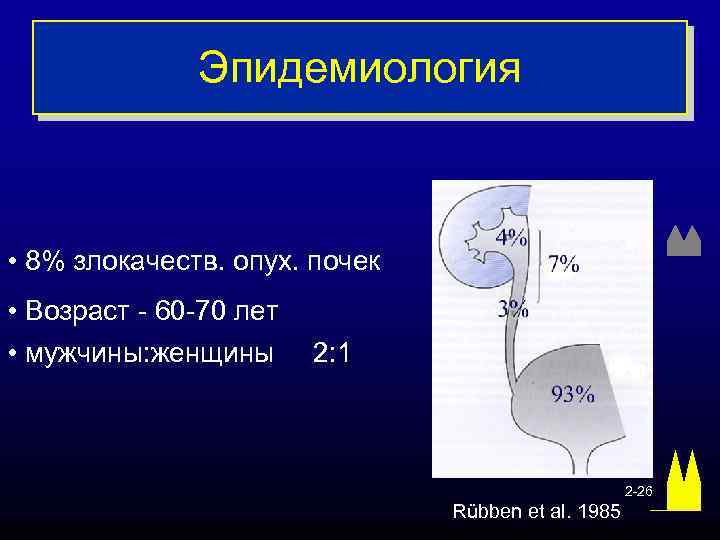 Эпидемиология

• 8% злокачеств. опух. почек

• Возраст - 60-70 лет

• мужчины:женщины 2:1

4%

7%

3%

93%

2-26

Rübben et al. 1985